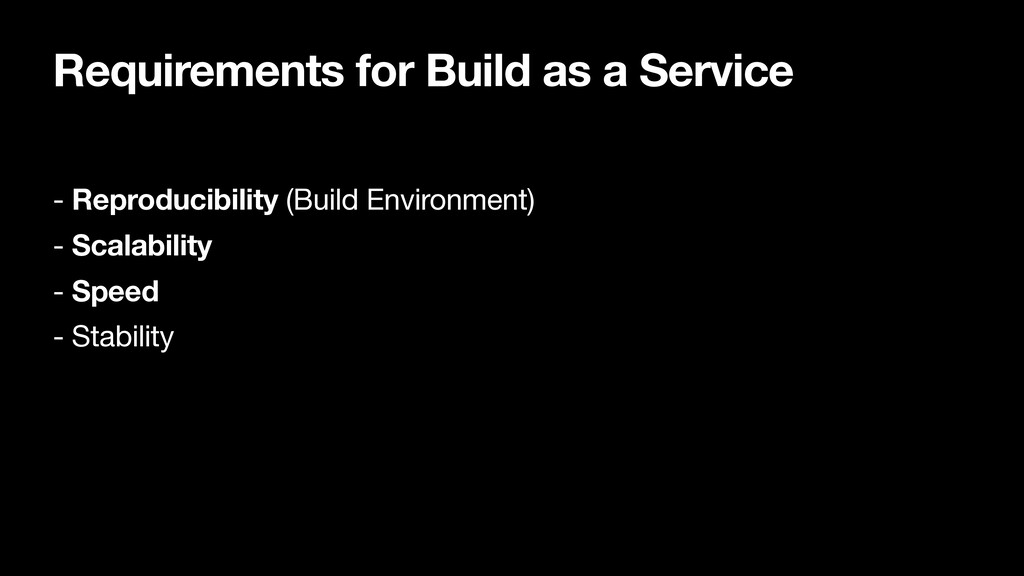 Requirements for Build as a Service

- Reproducibility (Build Environment)
- Scalability
- Speed
- Stability